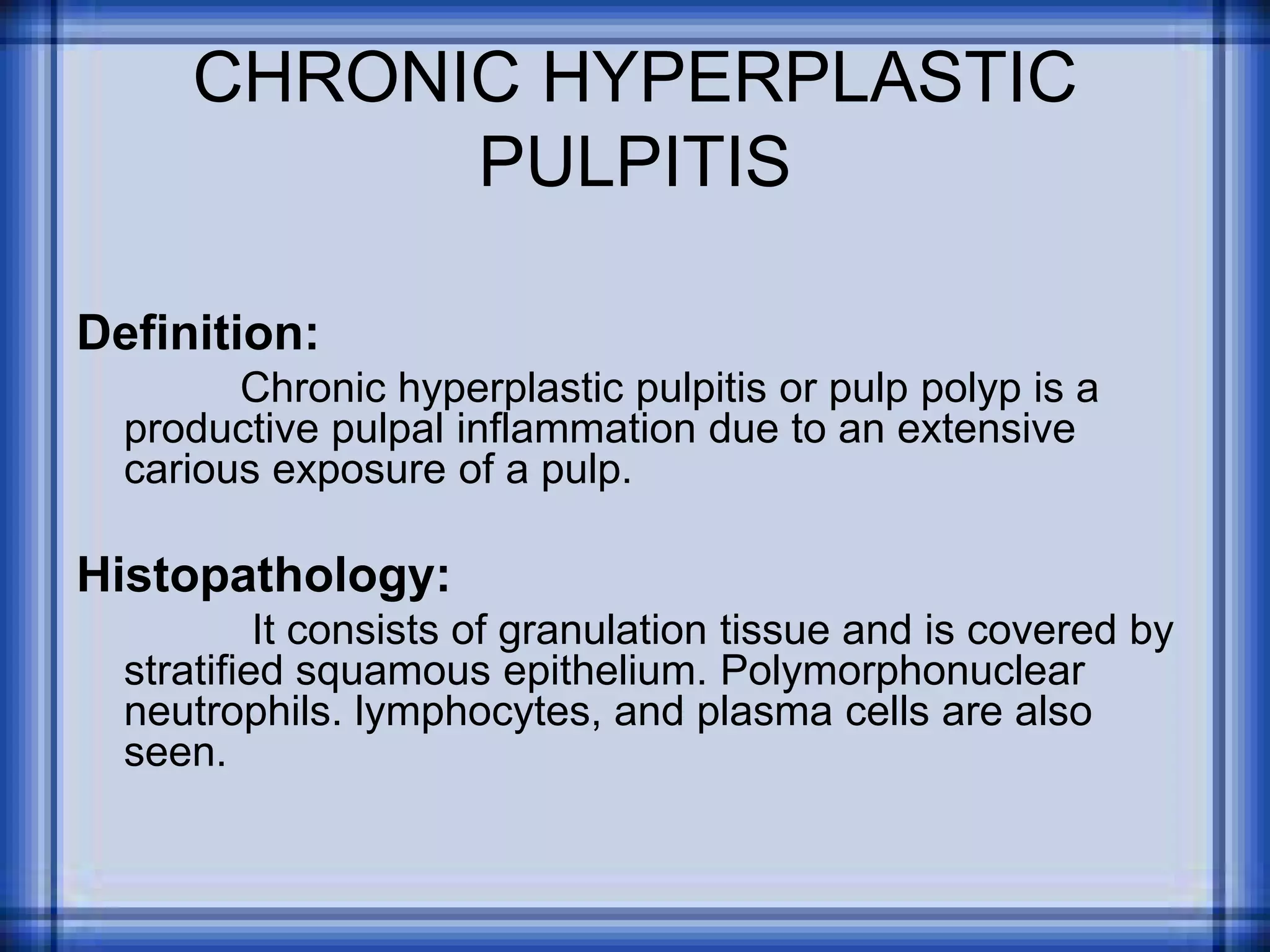 CHRONIC HYPERPLASTIC PULPITIS

Definition:

Chronic hyperplastic pulpitis or pulp polyp is a productive pulpal inflammation due to an extensive carious exposure of a pulp.

Histopathology:

It consists of granulation tissue and is covered by stratified squamous epithelium. Polymorphonuclear neutrophils. lymphocytes, and plasma cells are also seen.